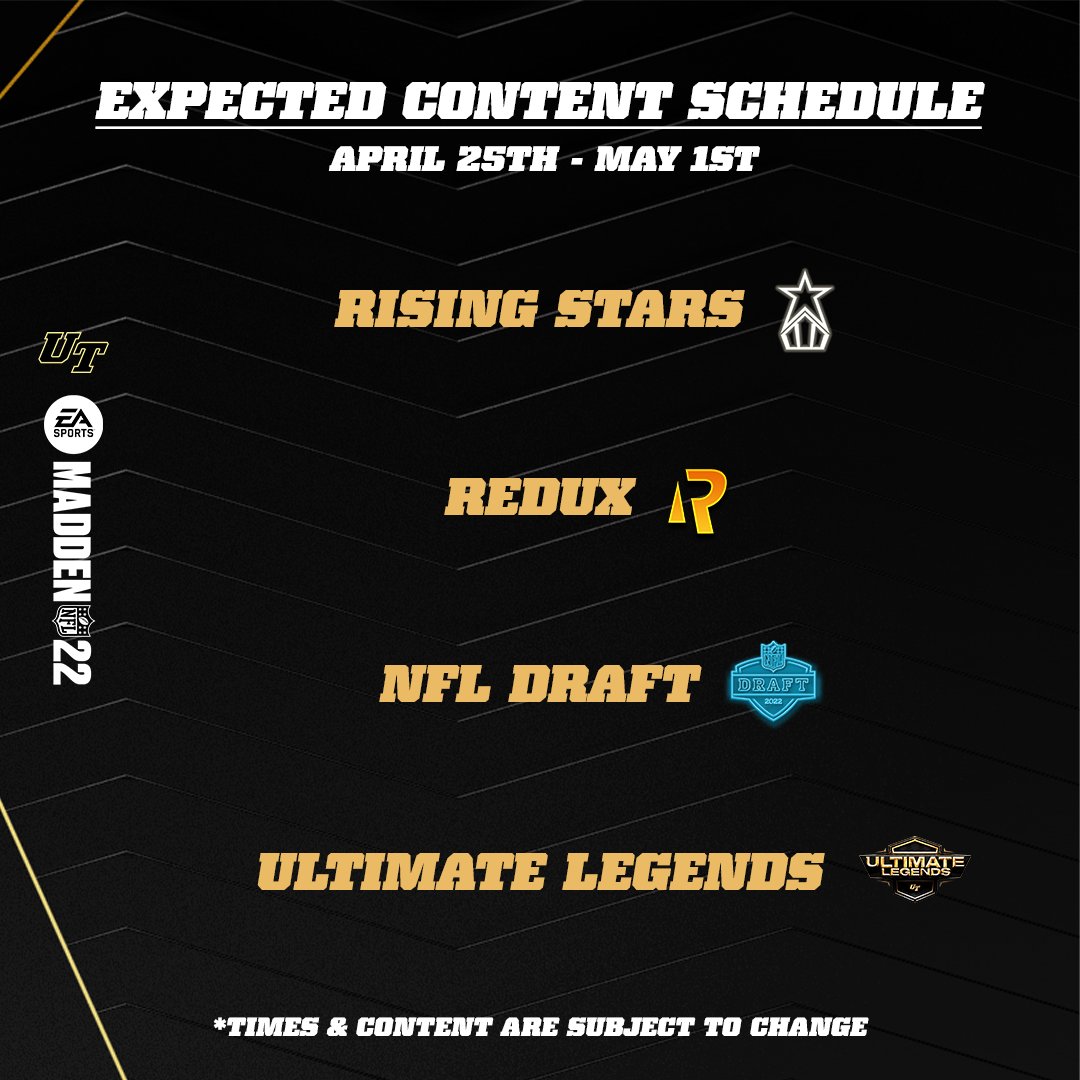 EXPECTED CONTENT SCHEDULE
APRIL 25TH - MAY 1ST

UT

EA SPORTS

MADDEN NFL 22

RISING STARS

REDUX

R

NFL DRAFT

NFL DRAFT 2022

ULTIMATE LEGENDS

ULTIMATE LEGENDS UT

*TIMES & CONTENT ARE SUBJECT TO CHANGE